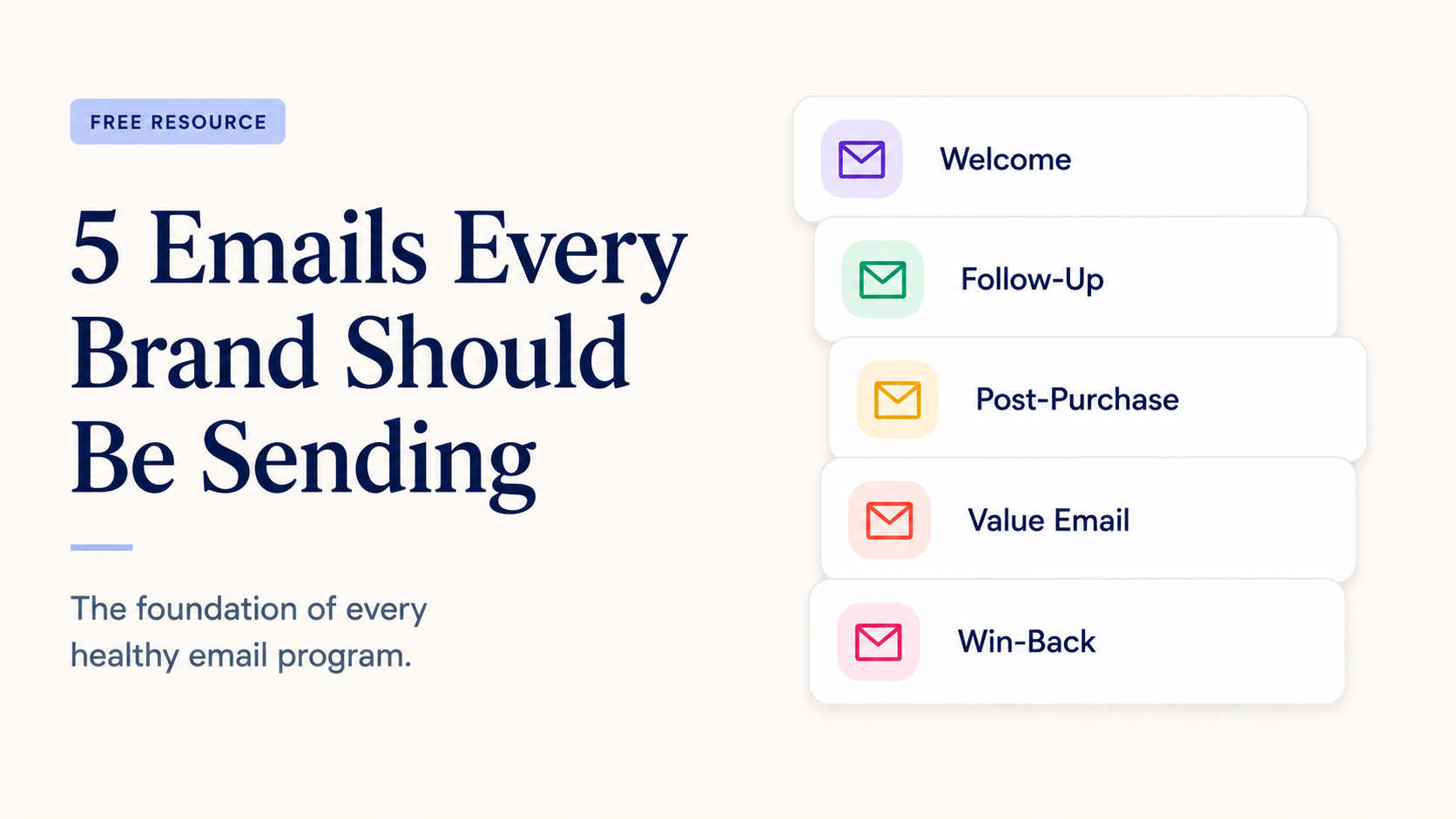 FREE RESOURCE

5 Emails Every Brand Should Be Sending

The foundation of every healthy email program.

Welcome

Follow-Up

Post-Purchase

Value Email

Win-Back